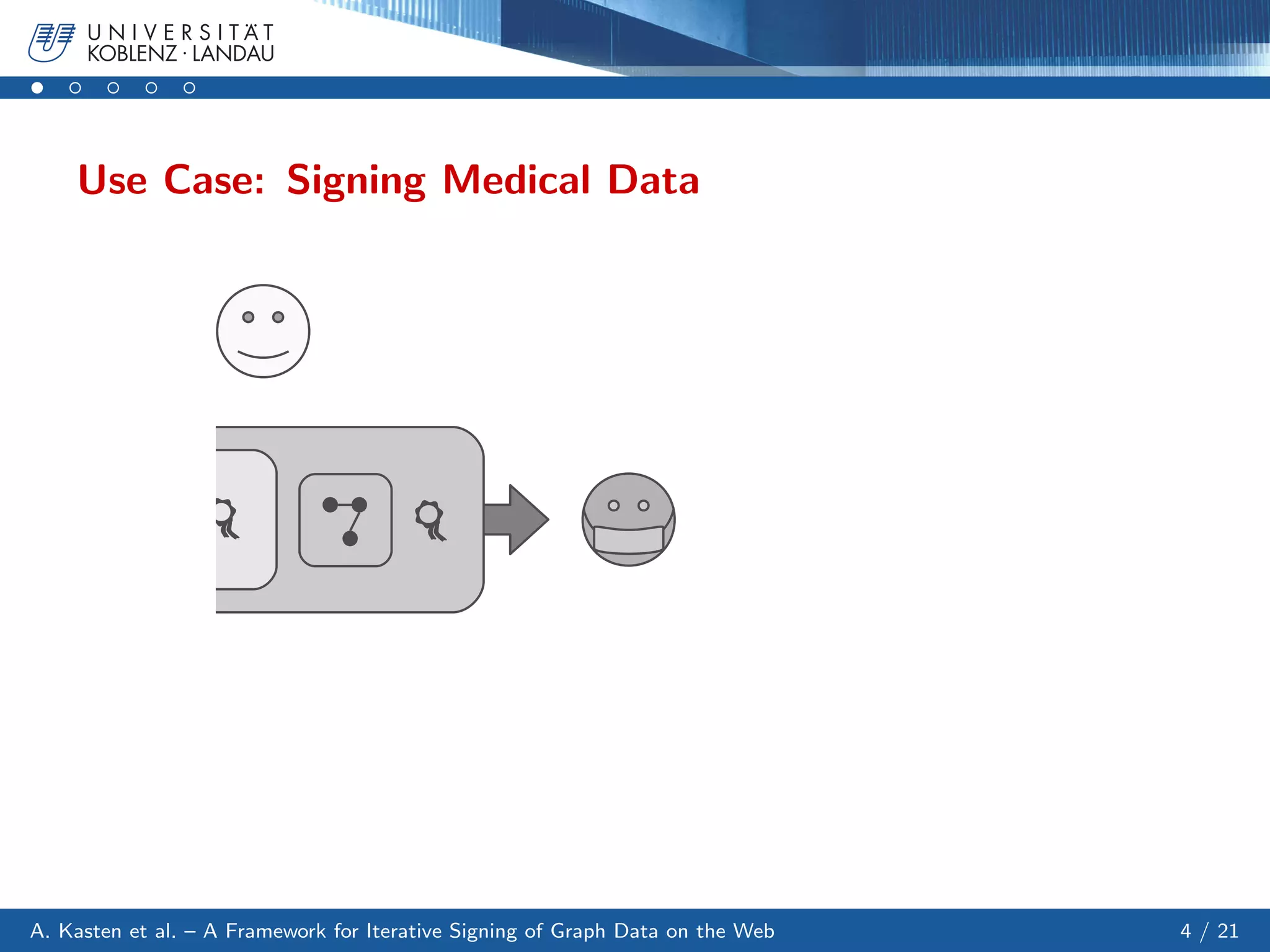 UNIVERSITÄT
KOBLENZ · LANDAU

Use Case: Signing Medical Data

A. Kasten et al. – A Framework for Iterative Signing of Graph Data on the Web

4 / 21